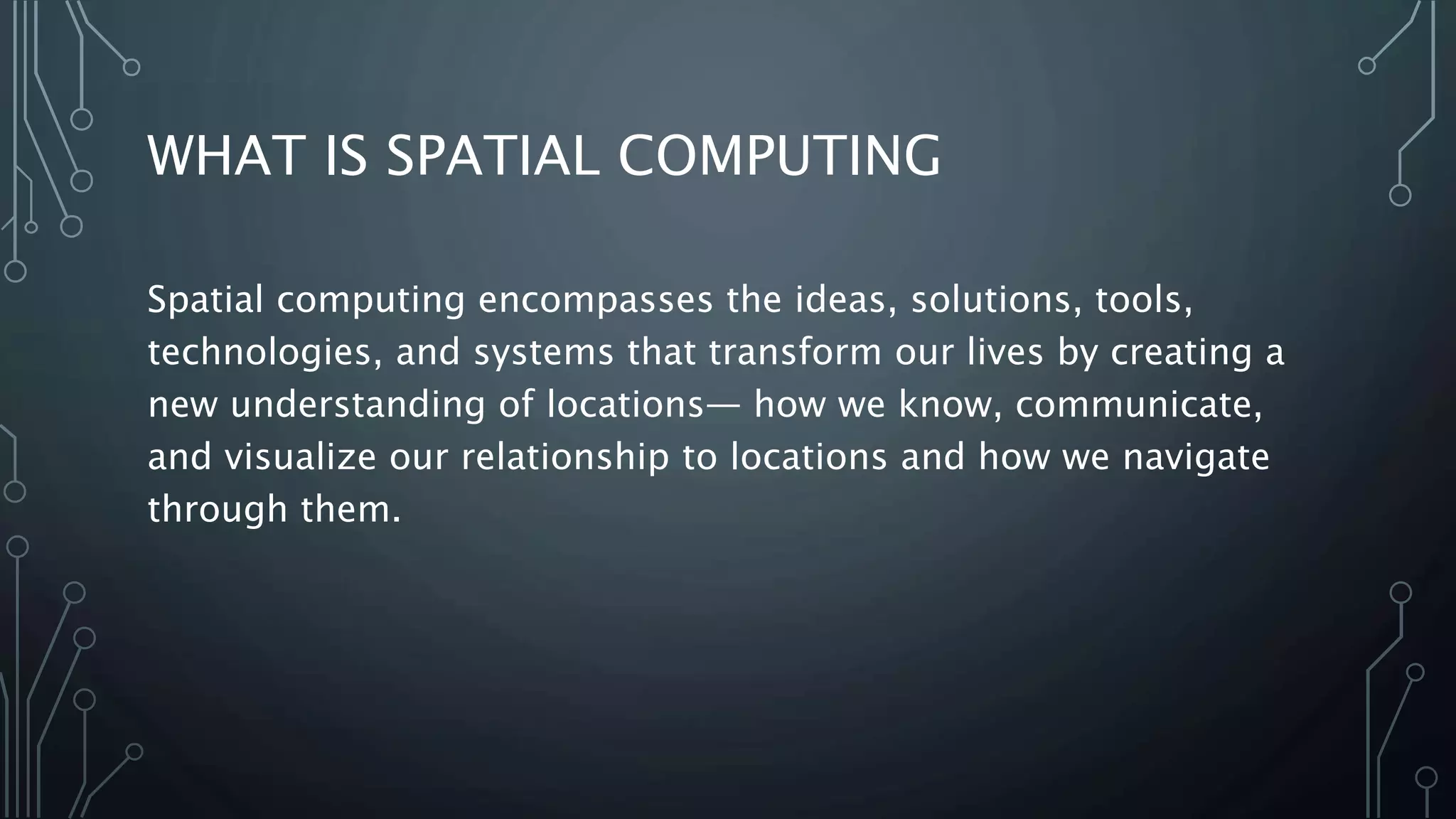 WHAT IS SPATIAL COMPUTING

Spatial computing encompasses the ideas, solutions, tools, technologies, and systems that transform our lives by creating a new understanding of locations— how we know, communicate, and visualize our relationship to locations and how we navigate through them.